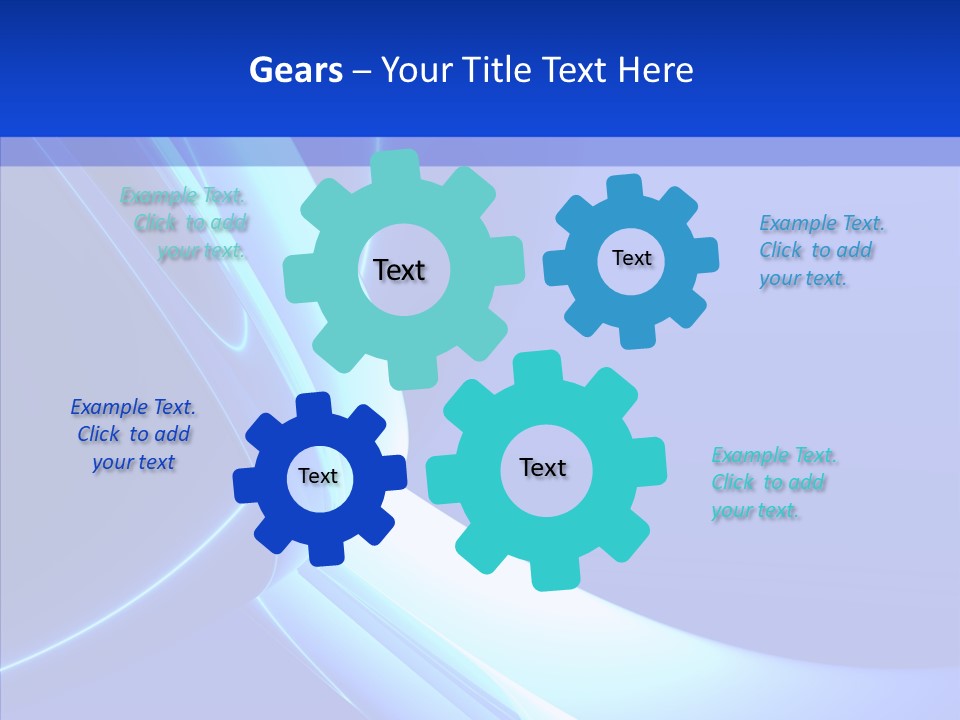 Gears – Your Title Text Here

Example Text. Click to add your text.

Text

Text

Example Text. Click to add your text.

Example Text. Click to add your text

Text

Text

Example Text. Click to add your text.